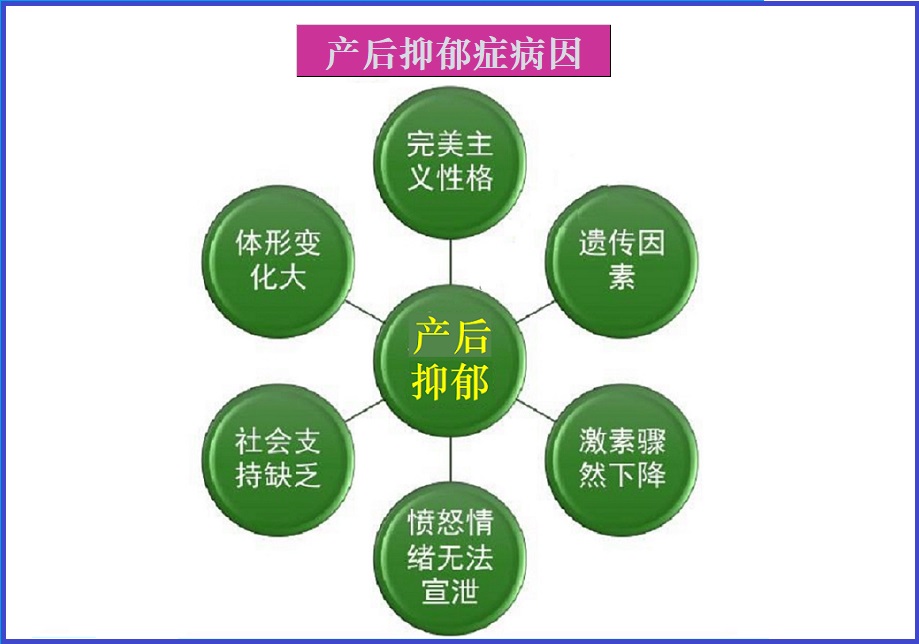 产后抑郁症病因

完美主义性格

体形变化大

遗传因素

产后抑郁

社会支持缺乏

激素骤然下降

愤怒情绪无法宣泄